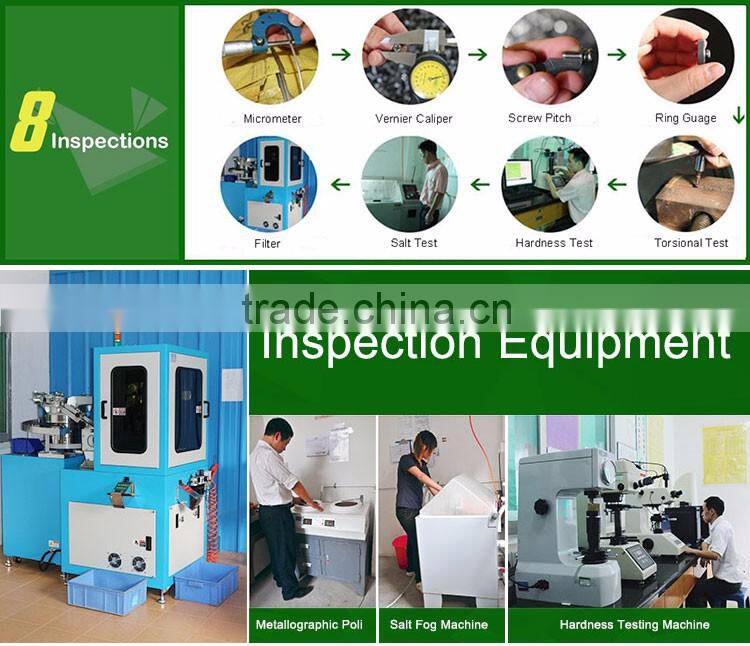 8 Inspections

Micrometer
Vernier Caliper
Screw Pitch
Ring Guage
Torsional Test
Hardness Test
Salt Test
Filter

trade.china.cn

Inspection Equipment

Metallographic Poli
Salt Fog Machine
Hardness Testing Machine